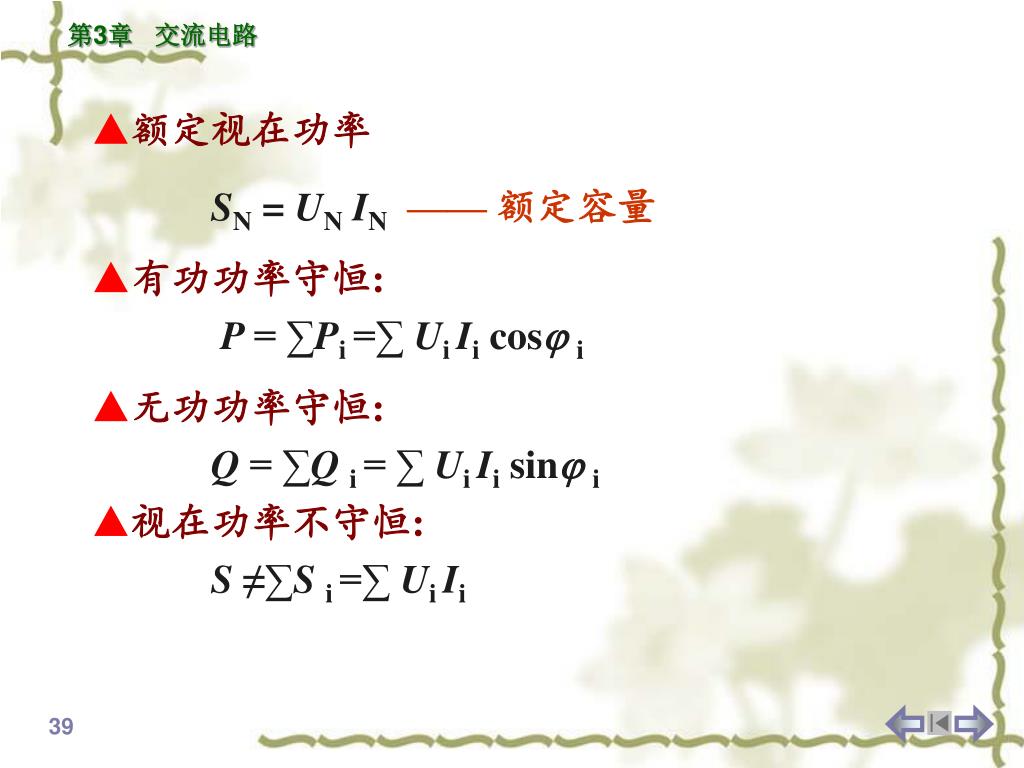 第3章　交流电路

▲额定视在功率

$S_N = U_N I_N$ —— 额定容量

▲有功功率守恒:

$P = \sum P_i = \sum U_i I_i \cos\varphi_i$

▲无功功率守恒:

$Q = \sum Q_i = \sum U_i I_i \sin\varphi_i$

▲视在功率不守恒:

$S \neq \sum S_i = \sum U_i I_i$

39